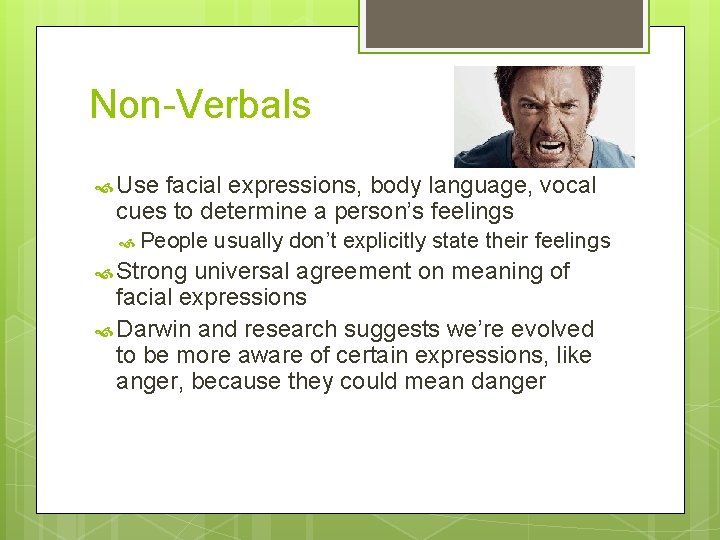 Non-Verbals

Use facial expressions, body language, vocal cues to determine a person’s feelings

People usually don’t explicitly state their feelings

Strong universal agreement on meaning of facial expressions

Darwin and research suggests we’re evolved to be more aware of certain expressions, like anger, because they could mean danger